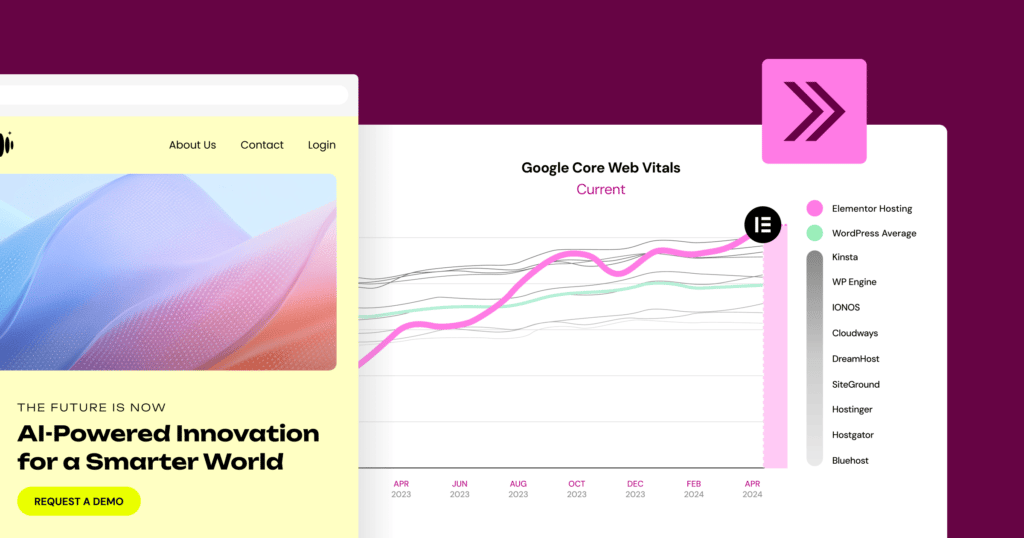 About Us Contact Login

THE FUTURE IS NOW

AI-Powered Innovation for a Smarter World

REQUEST A DEMO

Google Core Web Vitals

Current

Elementor Hosting
WordPress Average
Kinsta
WP Engine
IONOS
Cloudways
DreamHost
SiteGround
Hostinger
Hostgator
Bluehost

APR 2023
JUN 2023
AUG 2023
OCT 2023
DEC 2023
FEB 2024
APR 2024